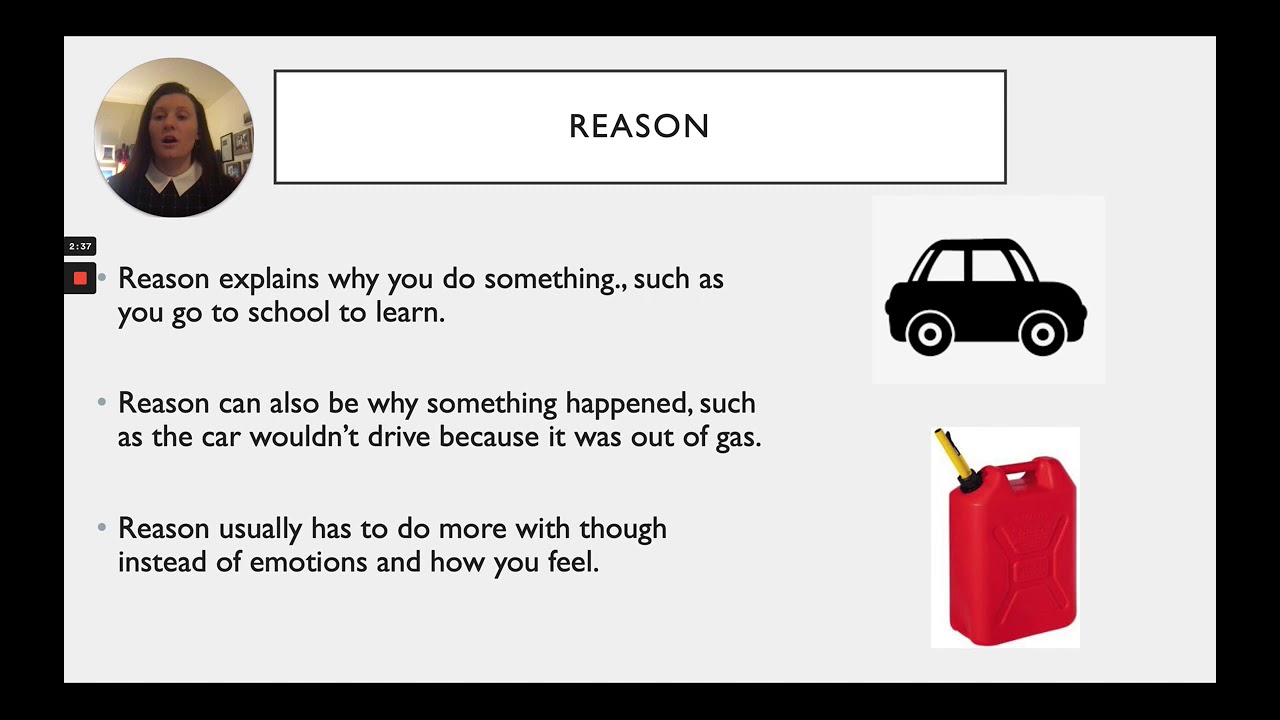 REASON

2:37

• Reason explains why you do something., such as you go to school to learn.

• Reason can also be why something happened, such as the car wouldn't drive because it was out of gas.

• Reason usually has to do more with though instead of emotions and how you feel.